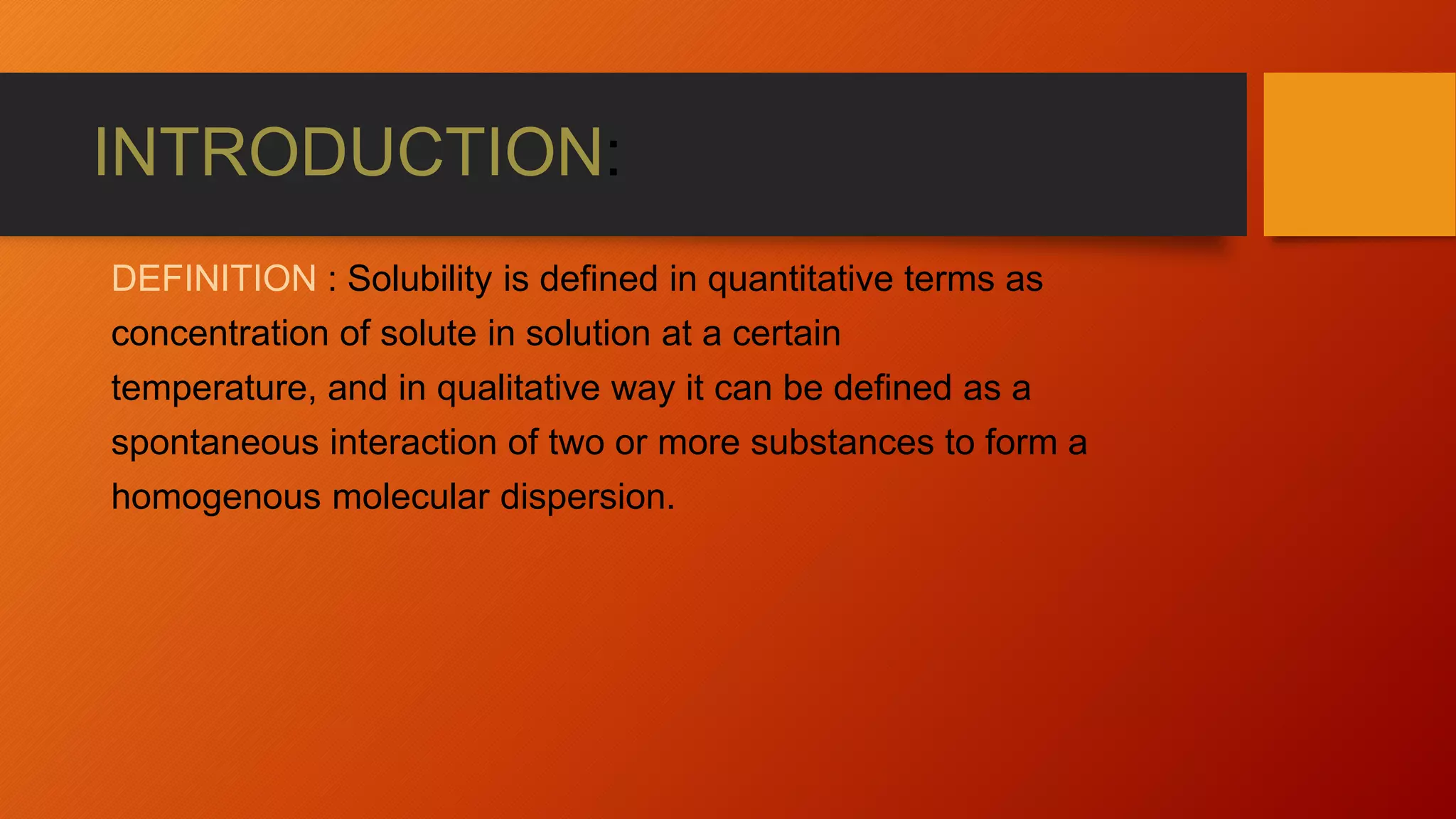 INTRODUCTION:

DEFINITION : Solubility is defined in quantitative terms as concentration of solute in solution at a certain temperature, and in qualitative way it can be defined as a spontaneous interaction of two or more substances to form a homogenous molecular dispersion.